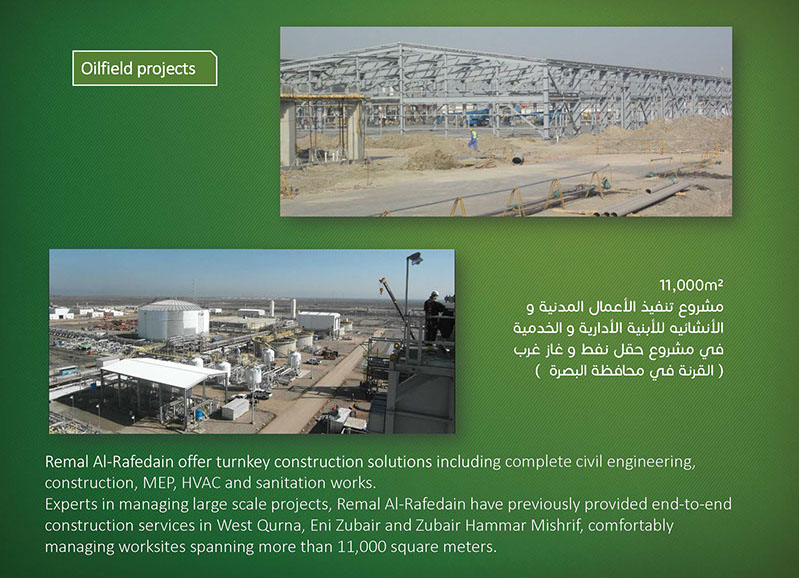 Oilfield projects

11,000m²
مشروع تنفيذ الأعمال المدنية و الأنشائيه للأبنية الأدارية و الخدمية في مشروع حقل نفط و غاز غرب ( القرنة في محافظة البصرة )

Remal Al-Rafedain offer turnkey construction solutions including complete civil engineering, construction, MEP, HVAC and sanitation works.
Experts in managing large scale projects, Remal Al-Rafedain have previously provided end-to-end construction services in West Qurna, Eni Zubair and Zubair Hammar Mishrif, comfortably managing worksites spanning more than 11,000 square meters.